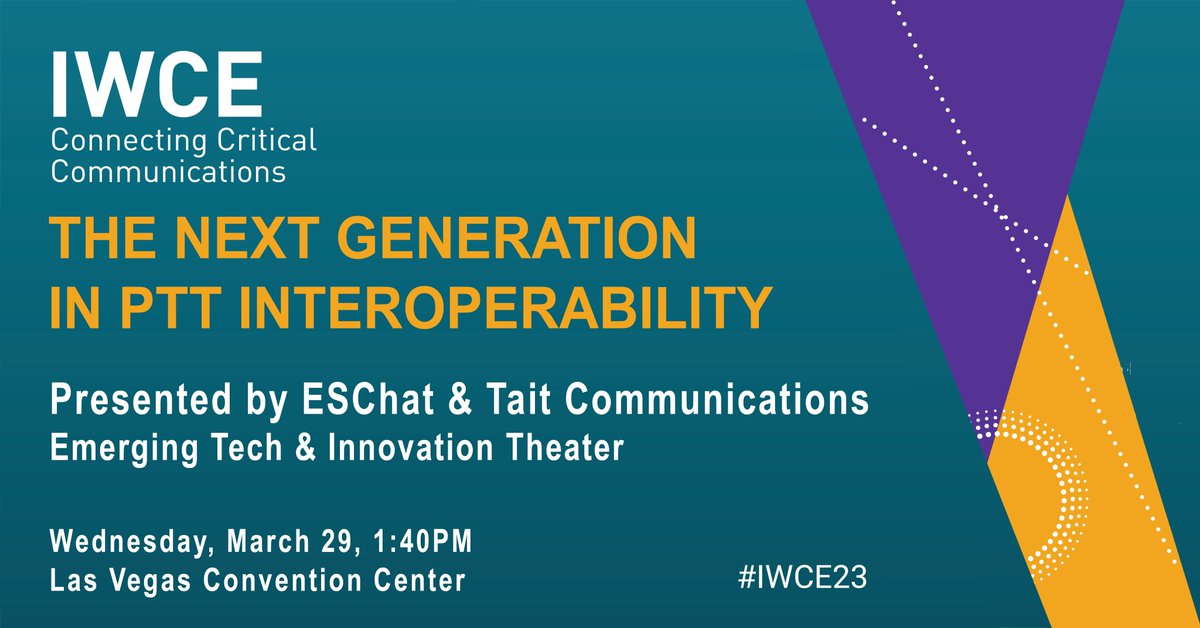 IWCE
Connecting Critical Communications

THE NEXT GENERATION IN PTT INTEROPERABILITY

Presented by ESChat & Tait Communications
Emerging Tech & Innovation Theater

Wednesday, March 29, 1:40PM
Las Vegas Convention Center

#IWCE23